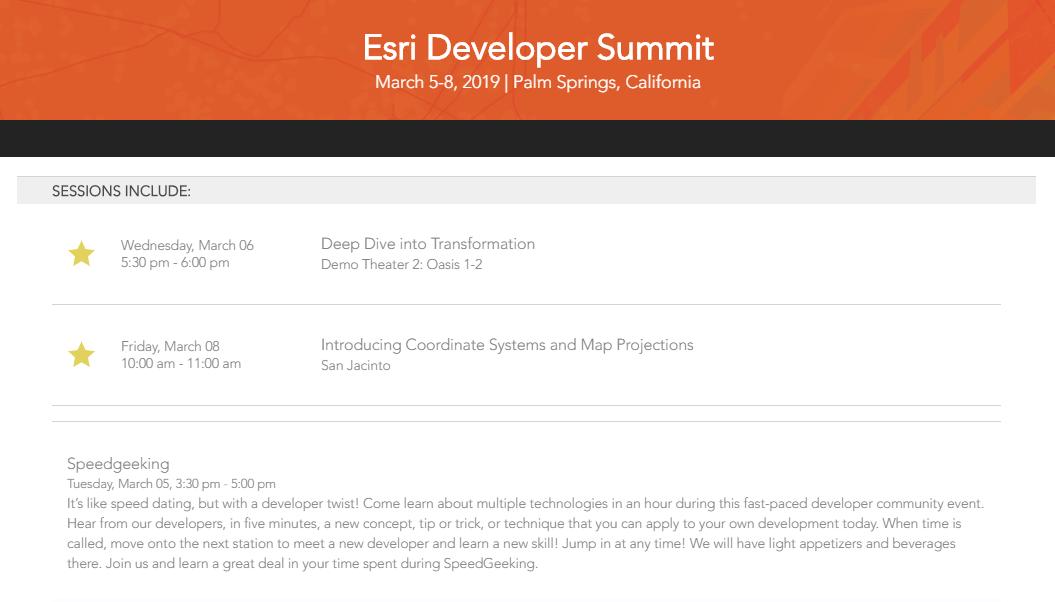 Esri Developer Summit
March 5-8, 2019 | Palm Springs, California

SESSIONS INCLUDE:

Wednesday, March 06
5:30 pm - 6:00 pm

Deep Dive into Transformation
Demo Theater 2: Oasis 1-2

Friday, March 08
10:00 am - 11:00 am

Introducing Coordinate Systems and Map Projections
San Jacinto

Speedgeeking
Tuesday, March 05, 3:30 pm - 5:00 pm
It's like speed dating, but with a developer twist! Come learn about multiple technologies in an hour during this fast-paced developer community event. Hear from our developers, in five minutes, a new concept, tip or trick, or technique that you can apply to your own development today. When time is called, move onto the next station to meet a new developer and learn a new skill! Jump in at any time! We will have light appetizers and beverages there. Join us and learn a great deal in your time spent during SpeedGeeking.